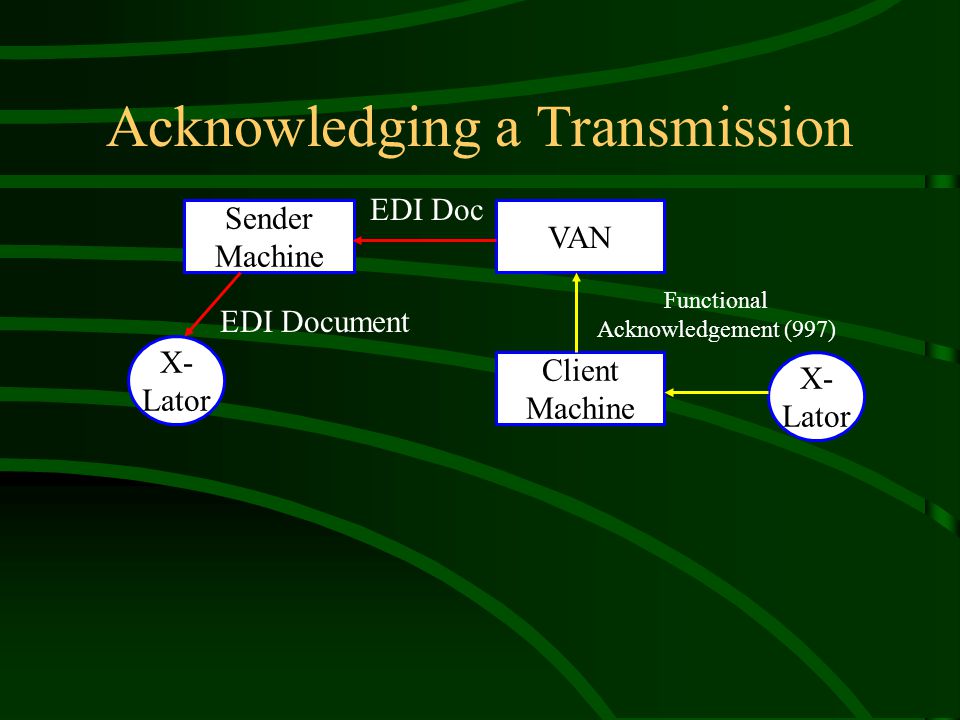 Acknowledging a Transmission

Sender Machine

EDI Doc

VAN

EDI Document

Functional Acknowledgement (997)

X-Lator

Client Machine

X-Lator